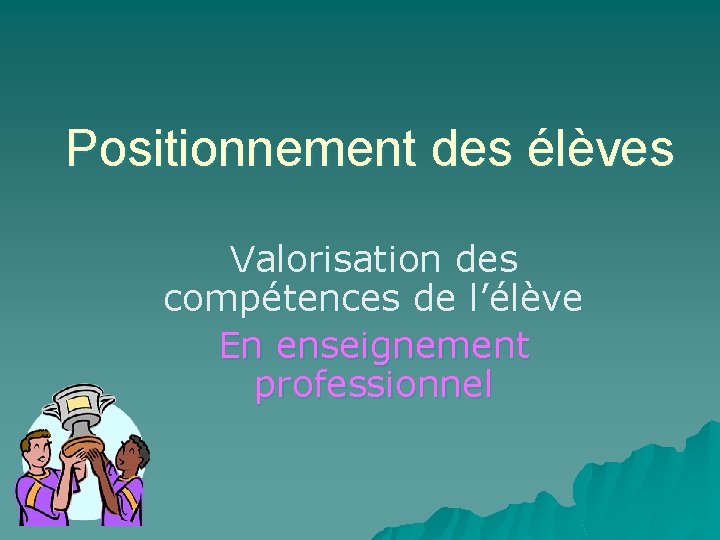 Positionnement des élèves

Valorisation des compétences de l'élève

En enseignement professionnel